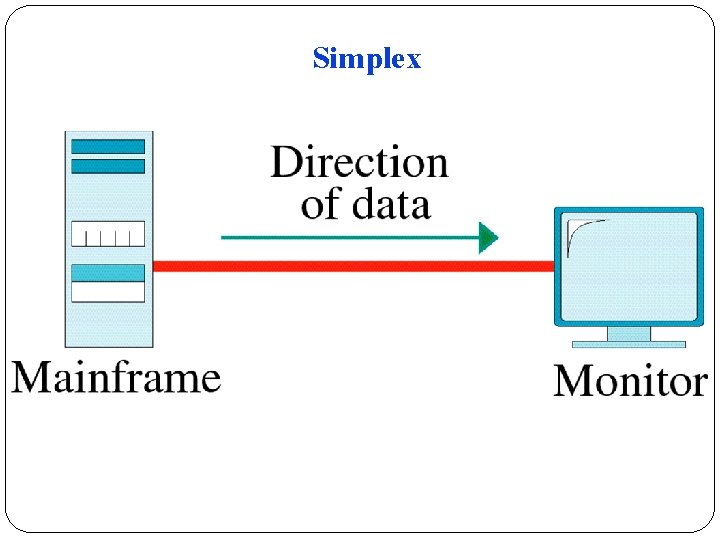 Simplex

Direction of data

Mainframe

Monitor